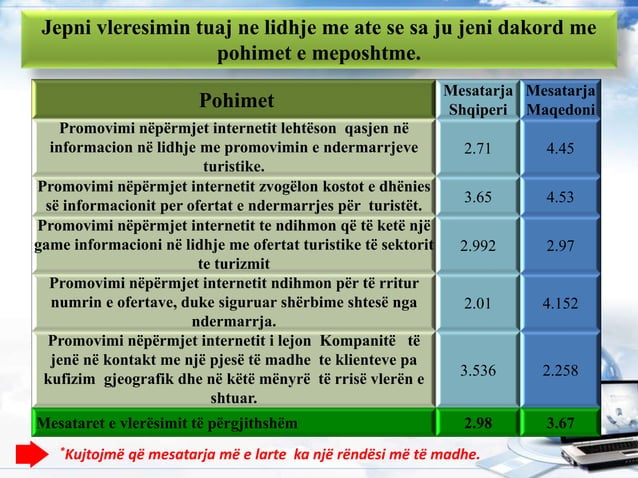 Jepni vleresimin tuaj ne lidhje me ate se sa ju jeni dakord me pohimet e meposhtme.

| Pohimet | Mesatarja Shqiperi | Mesatarja Maqedoni |
|---|---|---|
| Promovimi nëpërmjet internetit lehtëson qasjen në informacion në lidhje me promovimin e ndermarrjeve turistike. | 2.71 | 4.45 |
| Promovimi nëpërmjet internetit zvogëlon kostot e dhënies së informacionit per ofertat e ndermarrjes për turistët. | 3.65 | 4.53 |
| Promovimi nëpërmjet internetit te ndihmon që të ketë një game informacioni në lidhje me ofertat turistike të sektorit te turizmit | 2.992 | 2.97 |
| Promovimi nëpërmjet internetit ndihmon për të rritur numrin e ofertave, duke siguruar shërbime shtesë nga ndermarrja. | 2.01 | 4.152 |
| Promovimi nëpërmjet internetit i lejon Kompanitë të jenë në kontakt me një pjesë të madhe te klienteve pa kufizim gjeografik dhe në këtë mënyrë të rrisë vlerën e shtuar. | 3.536 | 2.258 |
| Mesataret e vlerësimit të përgjithshëm | 2.98 | 3.67 |

*Kujtojmë që mesatarja më e larte ka një rëndësi më të madhe.